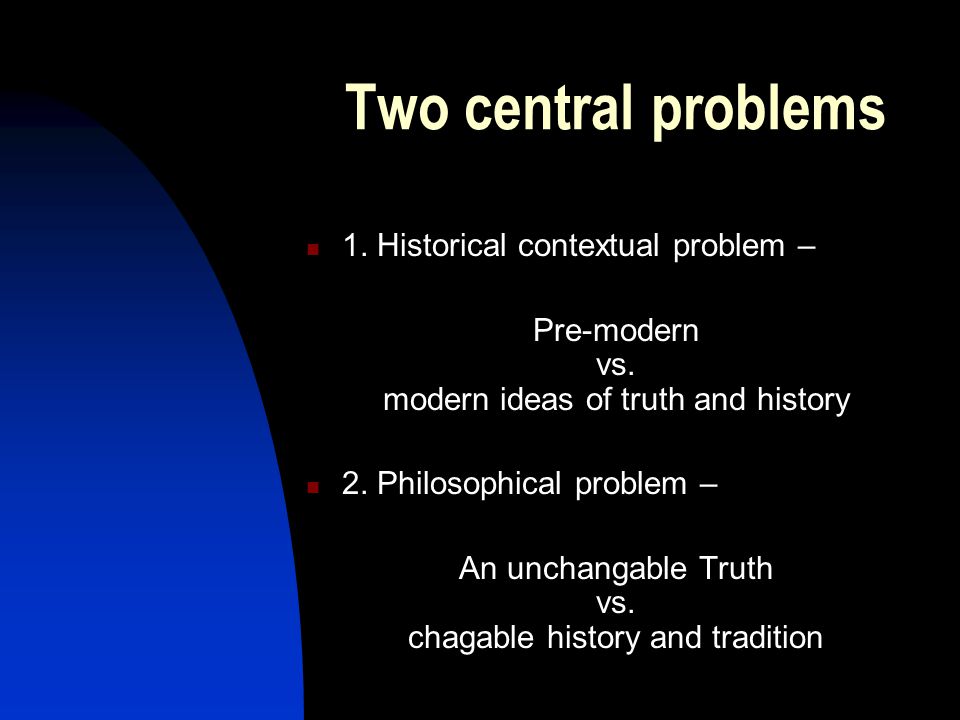 Two central problems

1. Historical contextual problem –

Pre-modern
vs.
modern ideas of truth and history

2. Philosophical problem –

An unchangable Truth
vs.
chagable history and tradition